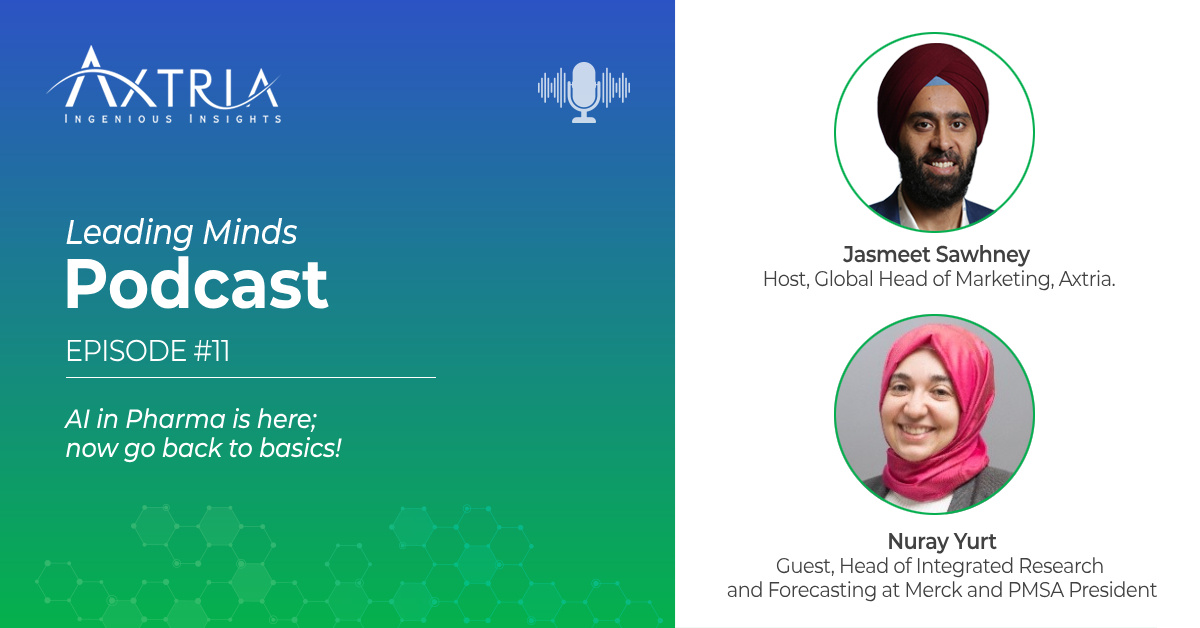 AXTRIA
INGENIOUS INSIGHTS

Leading Minds
Podcast
EPISODE #11

AI in Pharma is here; now go back to basics!

Jasmeet Sawhney
Host, Global Head of Marketing, Axtria.

Nuray Yurt
Guest, Head of Integrated Research and Forecasting at Merck and PMSA President